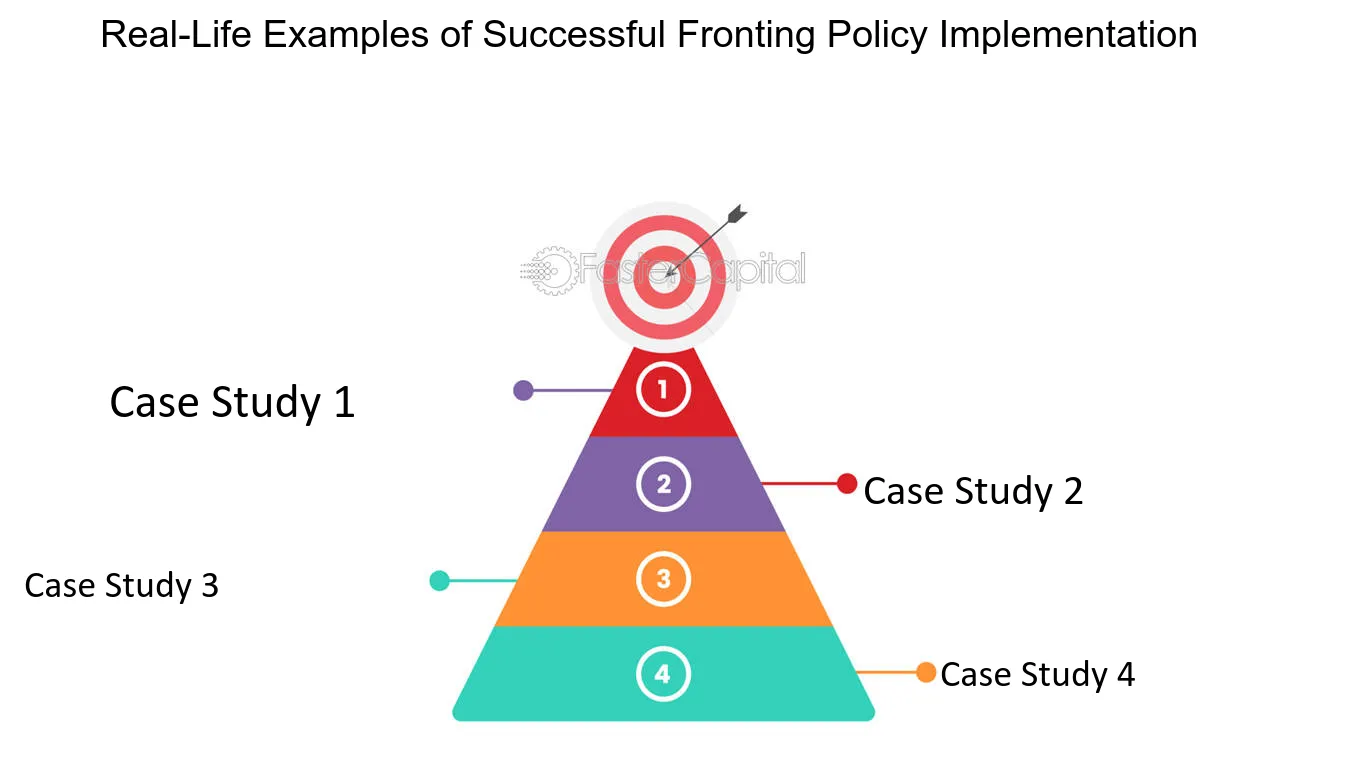 Real-Life Examples of Successful Fronting Policy Implementation

FasterCapital

Case Study 1

1

2

Case Study 2

Case Study 3

3

4

Case Study 4